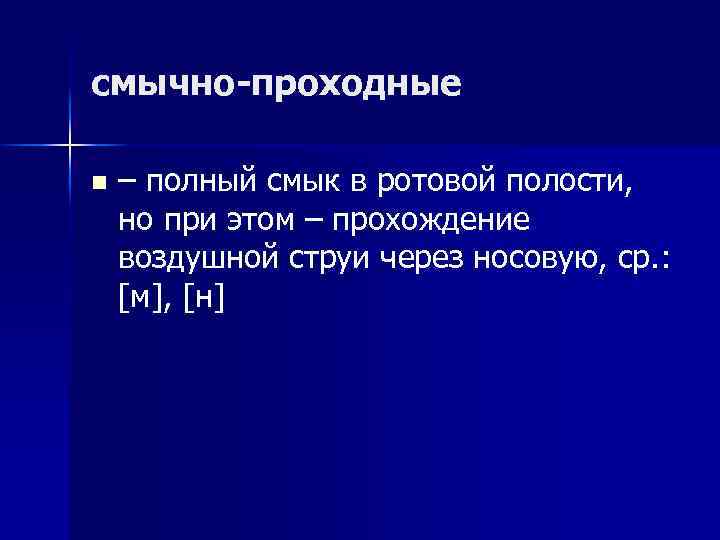 смычно-проходные

– полный смык в ротовой полости, но при этом – прохождение воздушной струи через носовую, ср.: [м], [н]